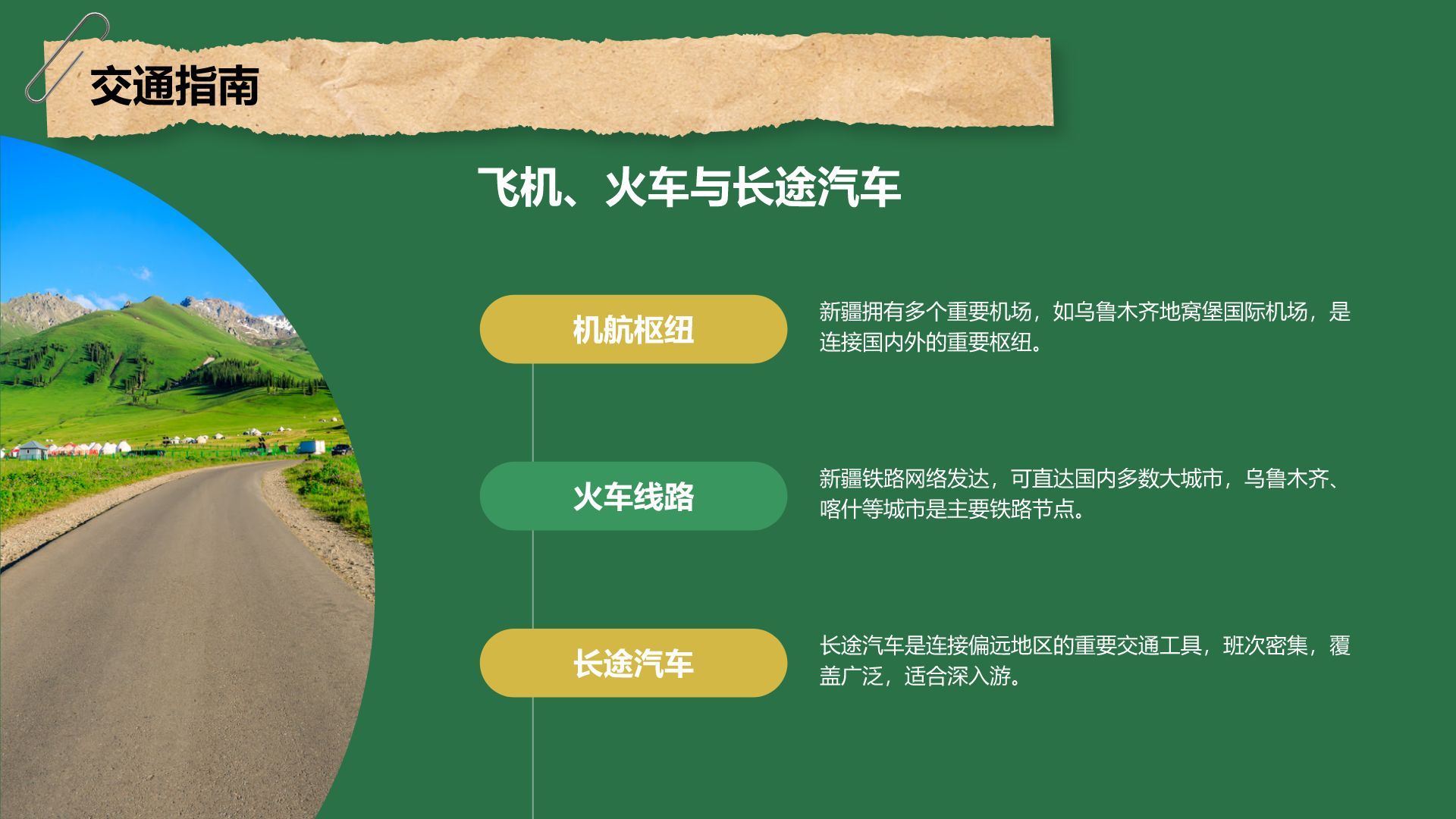 交通指南

飞机、火车与长途汽车

机航枢纽

新疆拥有多个重要机场，如乌鲁木齐地窝堡国际机场，是连接国内外的重要枢纽。

火车线路

新疆铁路网络发达，可直达国内多数大城市，乌鲁木齐、喀什等城市是主要铁路节点。

长途汽车

长途汽车是连接偏远地区的重要交通工具，班次密集，覆盖广泛，适合深入游。